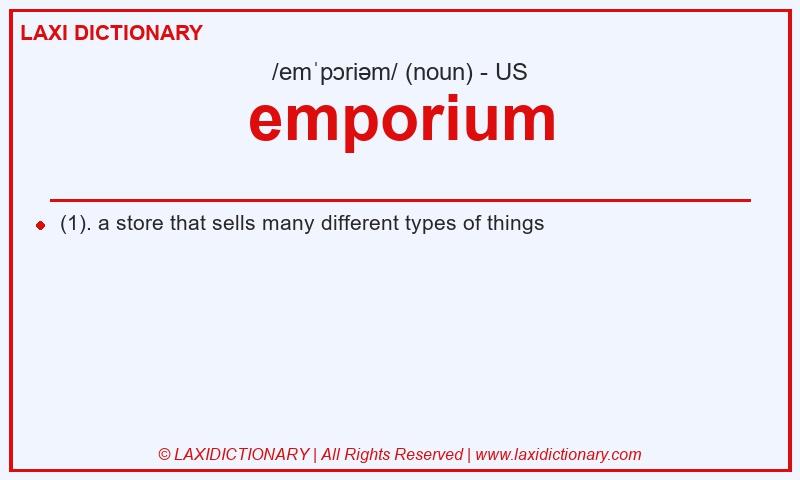 LAXI DICTIONARY

/emˈpɔriəm/ (noun) - US

emporium

(1). a store that sells many different types of things

© LAXIDICTIONARY | All Rights Reserved | www.laxidictionary.com